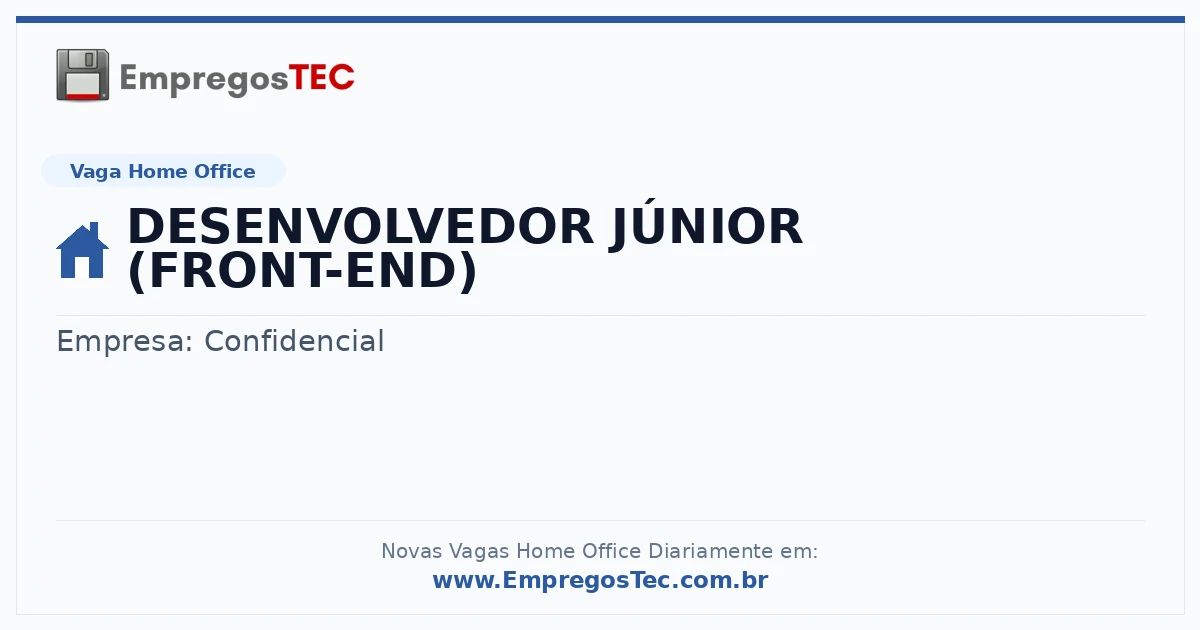 EmpregosTEC

Vaga Home Office

DESENVOLVEDOR JÚNIOR (FRONT-END)

Empresa: Confidencial

Novas Vagas Home Office Diariamente em:
www.EmpregosTec.com.br